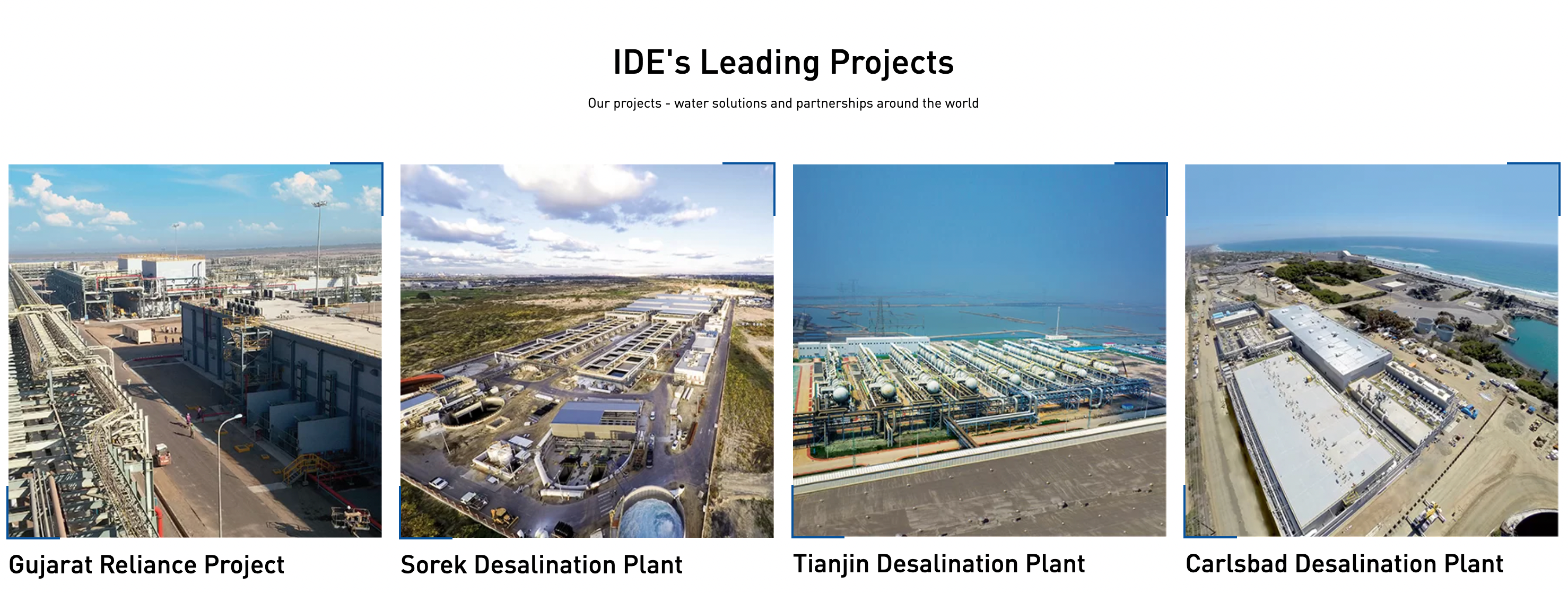 IDE's Leading Projects

Our projects - water solutions and partnerships around the world

Gujarat Reliance Project

Sorek Desalination Plant

Tianjin Desalination Plant

Carlsbad Desalination Plant